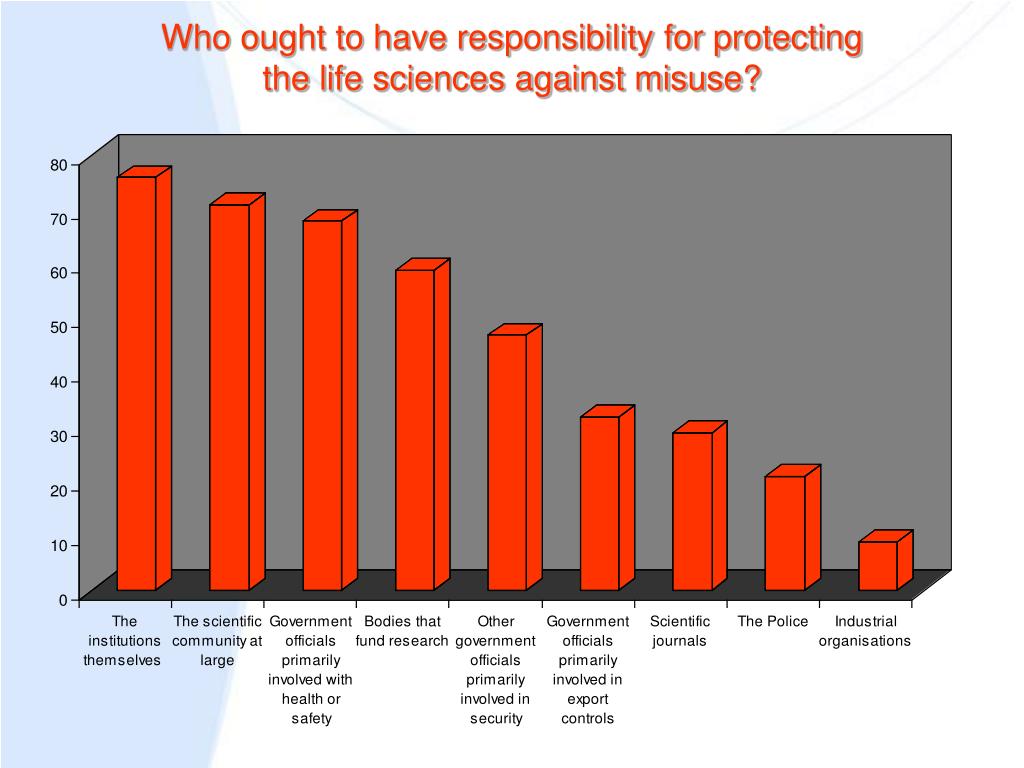 Who ought to have responsibility for protecting the life sciences against misuse?

80
70
60
50
40
30
20
10
0

The institutions themselves
The scientific community at large
Government officials primarily involved with health or safety
Bodies that fund research
Other government officials primarily involved in security
Government officials primarily involved in export controls
Scientific journals
The Police
Industrial organisations